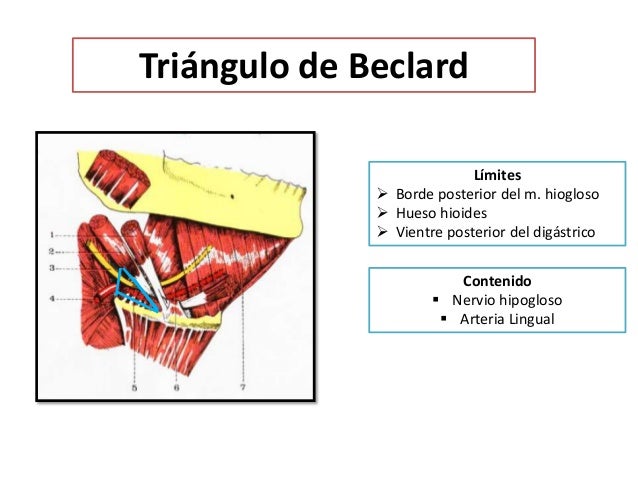 Triángulo de Beclard

1
2
3
4
5
6
7

Límites
➢ Borde posterior del m. hiogloso
➢ Hueso hioides
➢ Vientre posterior del digástrico

Contenido
▪ Nervio hipogloso
▪ Arteria Lingual